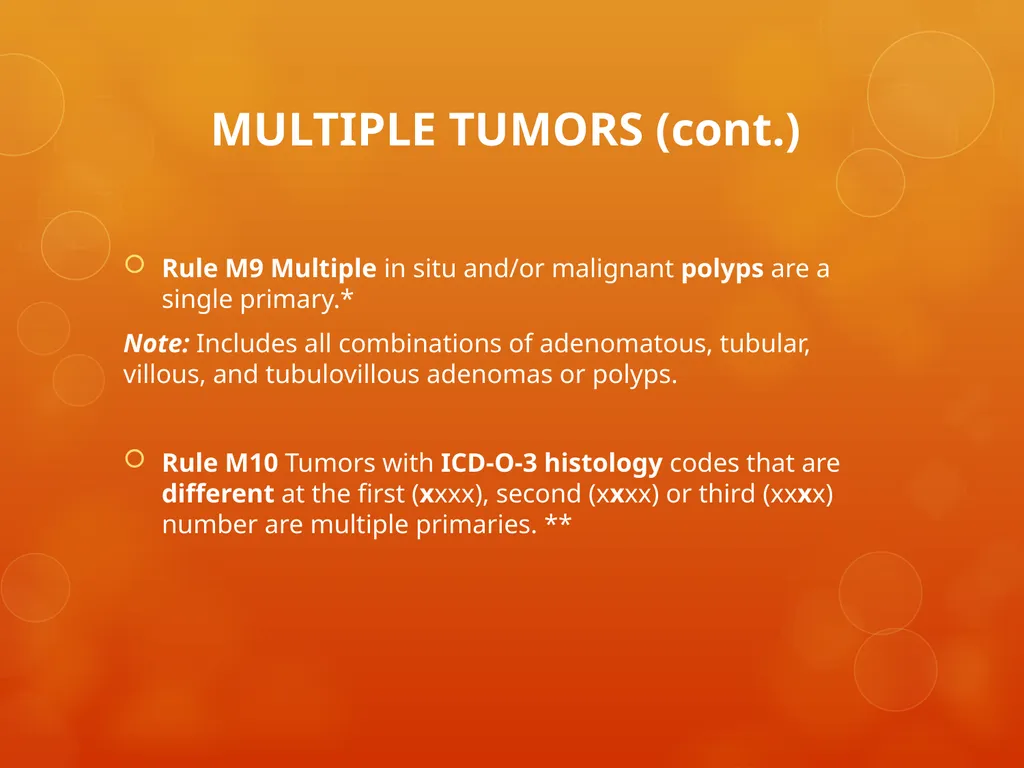 MULTIPLE TUMORS (cont.)

Rule M9 Multiple in situ and/or malignant polyps are a single primary.*

Note: Includes all combinations of adenomatous, tubular, villous, and tubulovillous adenomas or polyps.

Rule M10 Tumors with ICD-O-3 histology codes that are different at the first (xxxx), second (xxxx) or third (xxxx) number are multiple primaries. **